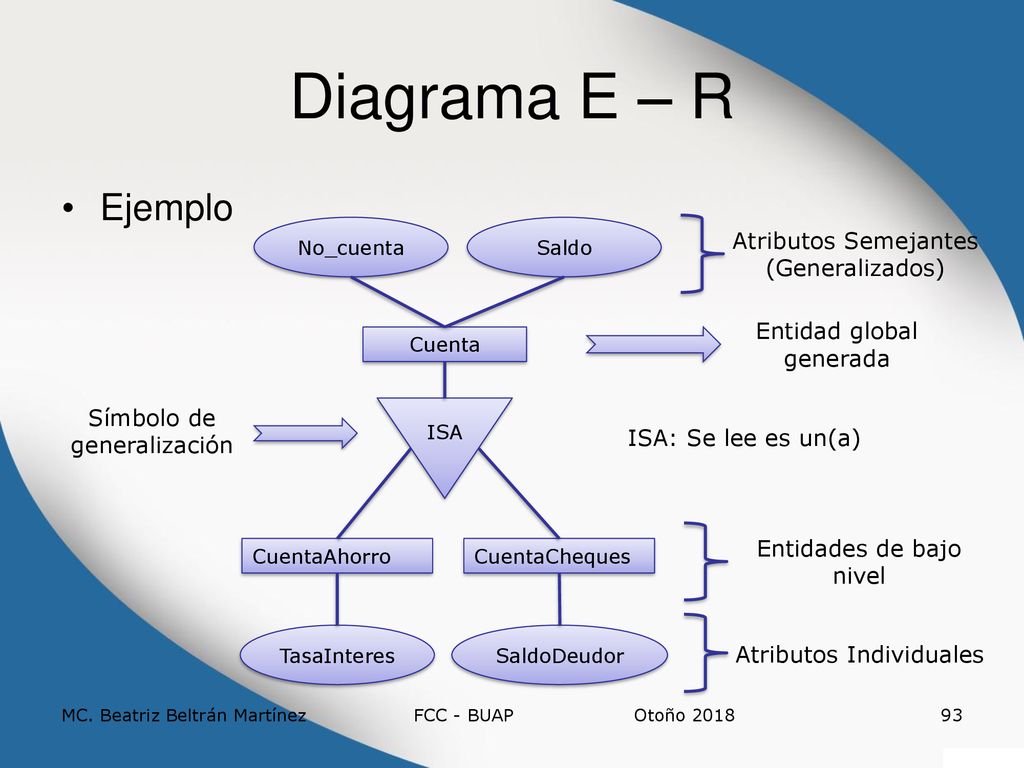 Diagrama E – R

• Ejemplo

No_cuenta

Saldo

Atributos Semejantes (Generalizados)

Cuenta

Entidad global generada

Símbolo de generalización

ISA

ISA: Se lee es un(a)

CuentaAhorro

CuentaCheques

Entidades de bajo nivel

TasaInteres

SaldoDeudor

Atributos Individuales

MC. Beatriz Beltrán Martínez

FCC - BUAP

Otoño 2018

93